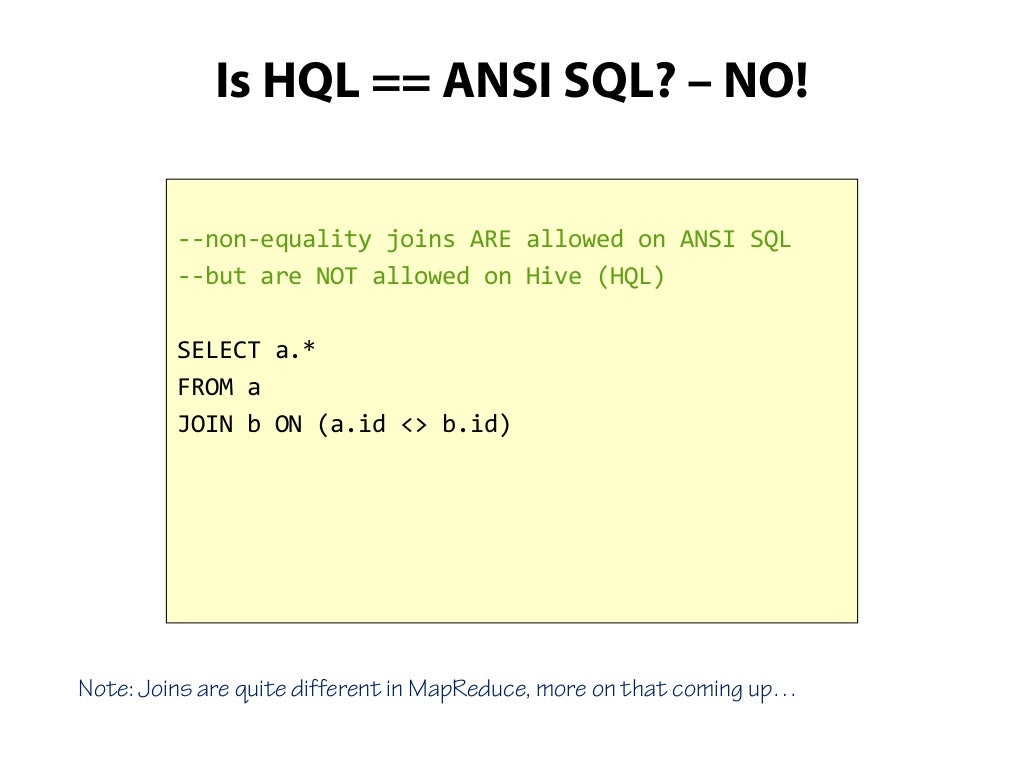 Is HQL == ANSI SQL? – NO!

--non-equality joins ARE allowed on ANSI SQL
--but are NOT allowed on Hive (HQL)

SELECT a.*
FROM a
JOIN b ON (a.id <> b.id)

Note: Joins are quite different in MapReduce, more on that coming up…